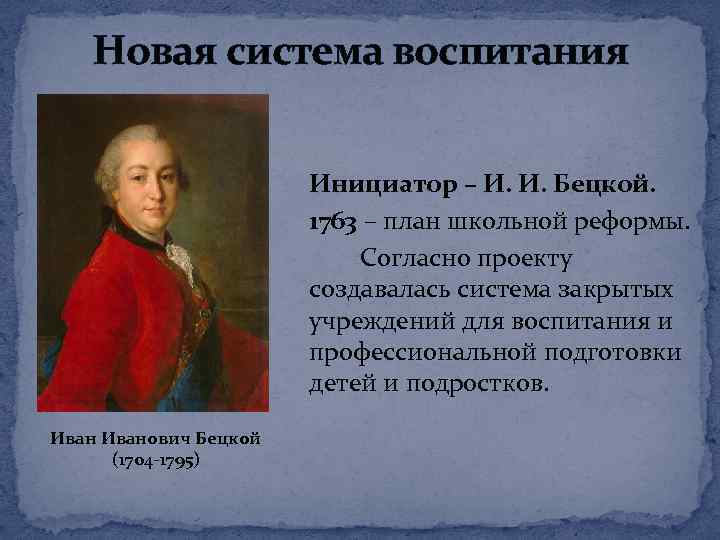 Новая система воспитания

Иван Иванович Бецкой
(1704-1795)

Инициатор – И. И. Бецкой.
1763 – план школьной реформы.
Согласно проекту создавалась система закрытых учреждений для воспитания и профессиональной подготовки детей и подростков.